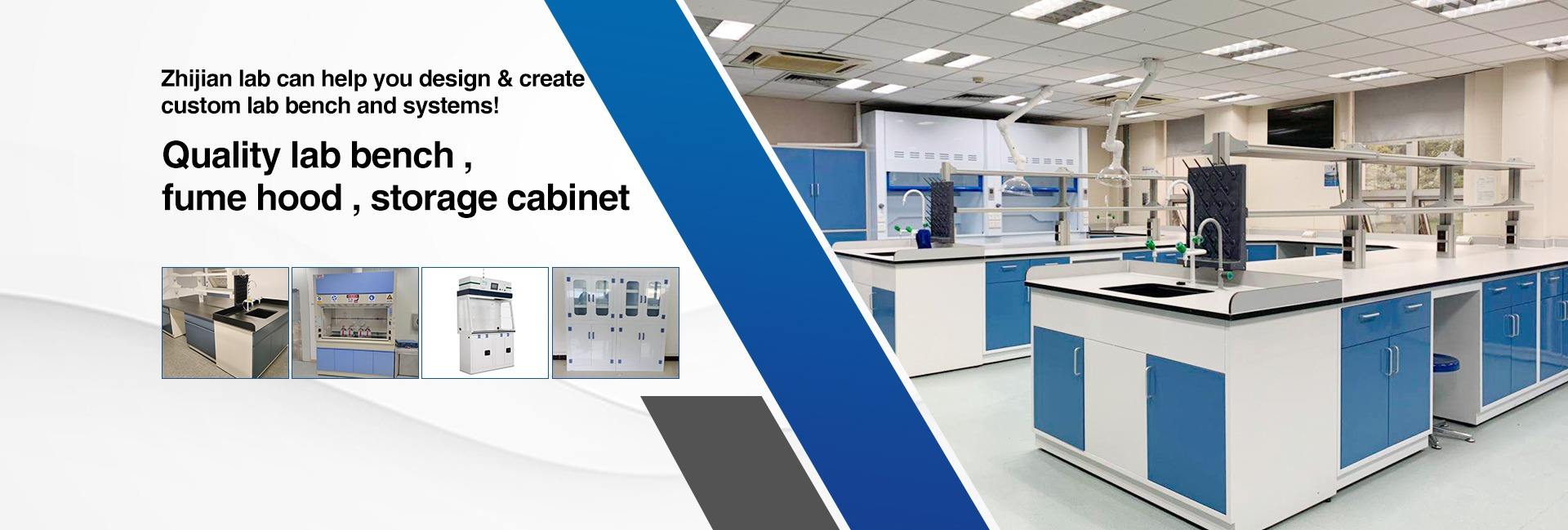 Zhijian lab can help you design & create custom lab bench and systems!

Quality lab bench , fume hood , storage cabinet